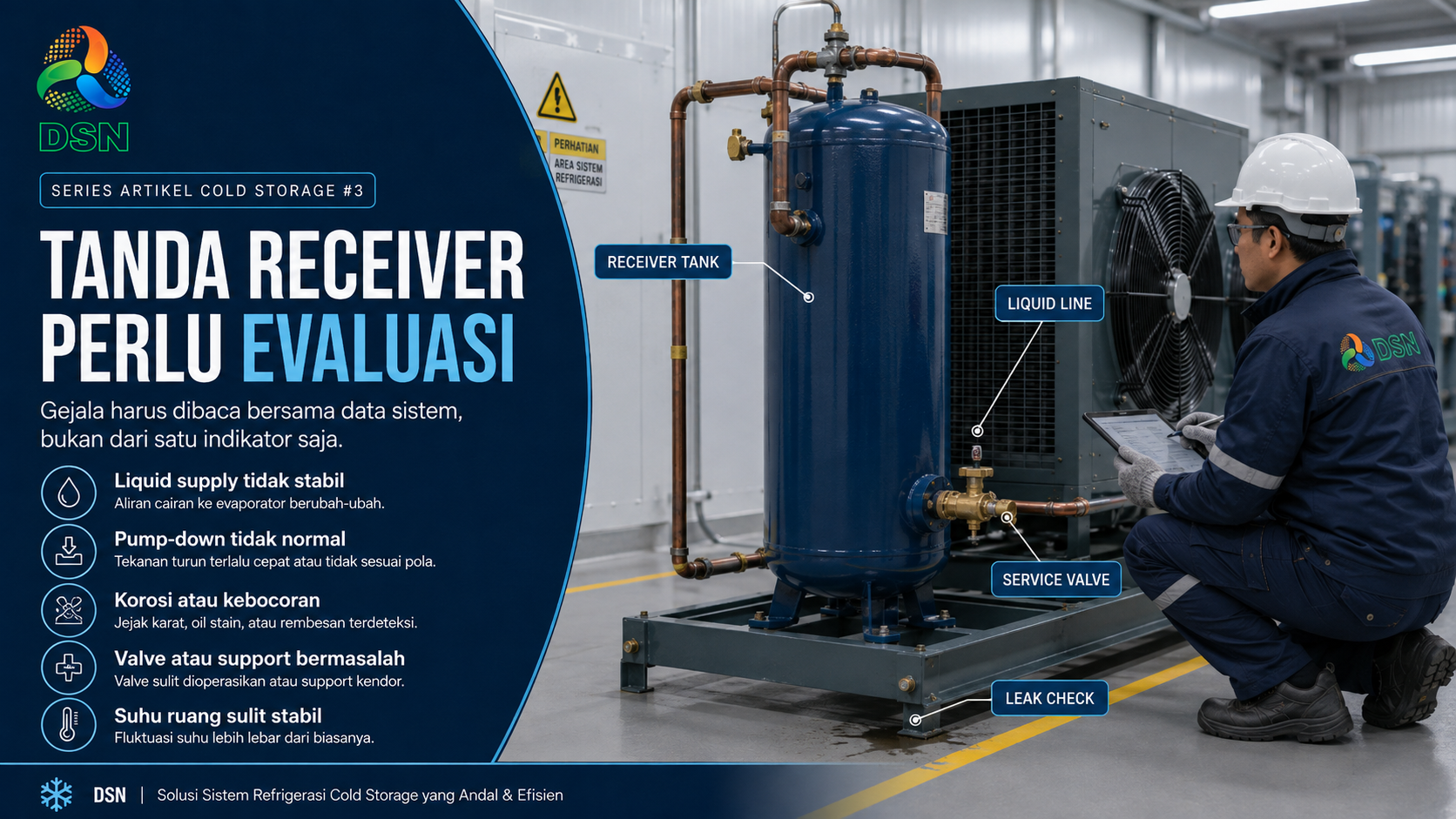 DSN

SERIES ARTIKEL COLD STORAGE #3

TANDA RECEIVER PERLU EVALUASI

Gejala harus dibaca bersama data sistem, bukan dari satu indikator saja.

Liquid supply tidak stabil
Aliran cairan ke evaporator berubah-ubah.

Pump-down tidak normal
Tekanan turun terlalu cepat atau tidak sesuai pola.

Korosi atau kebocoran
Jejak karat, oil stain, atau rembesan terdeteksi.

Valve atau support bermasalah
Valve sulit dioperasikan atau support kendor.

Suhu ruang sulit stabil
Fluktuasi suhu lebih lebar dari biasanya.

PERHATIAN
AREA SISTEM REFRIGERASI

RECEIVER TANK

LIQUID LINE

SERVICE VALVE

LEAK CHECK

DSN

DSN | Solusi Sistem Refrigerasi Cold Storage yang Andal & Efisien